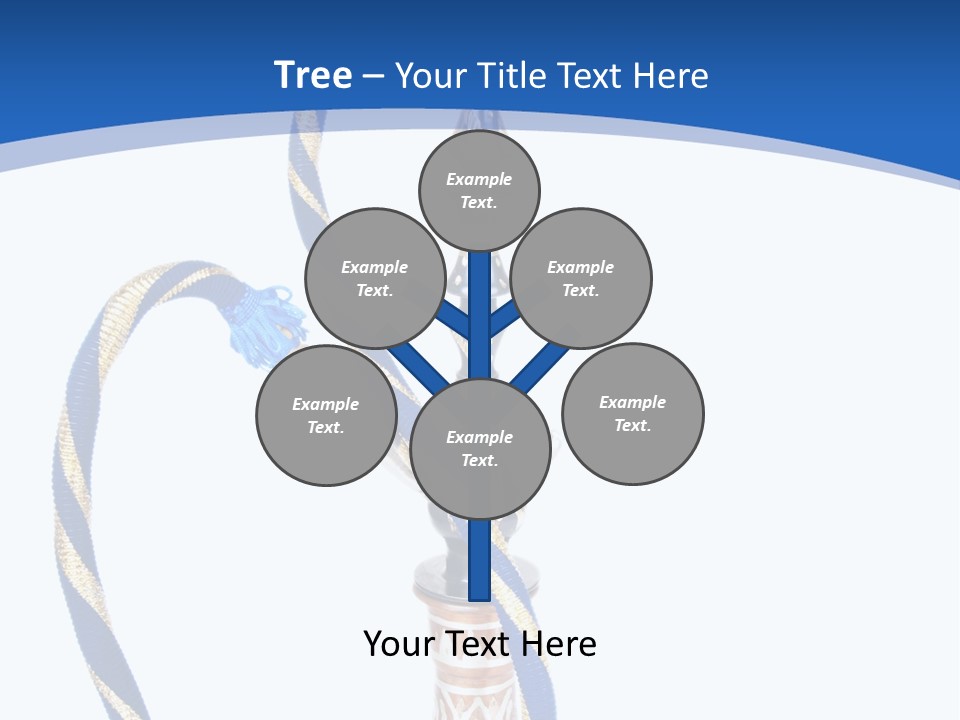 Tree – Your Title Text Here

Example Text.

Example Text.

Example Text.

Example Text.

Example Text.

Example Text.

Your Text Here